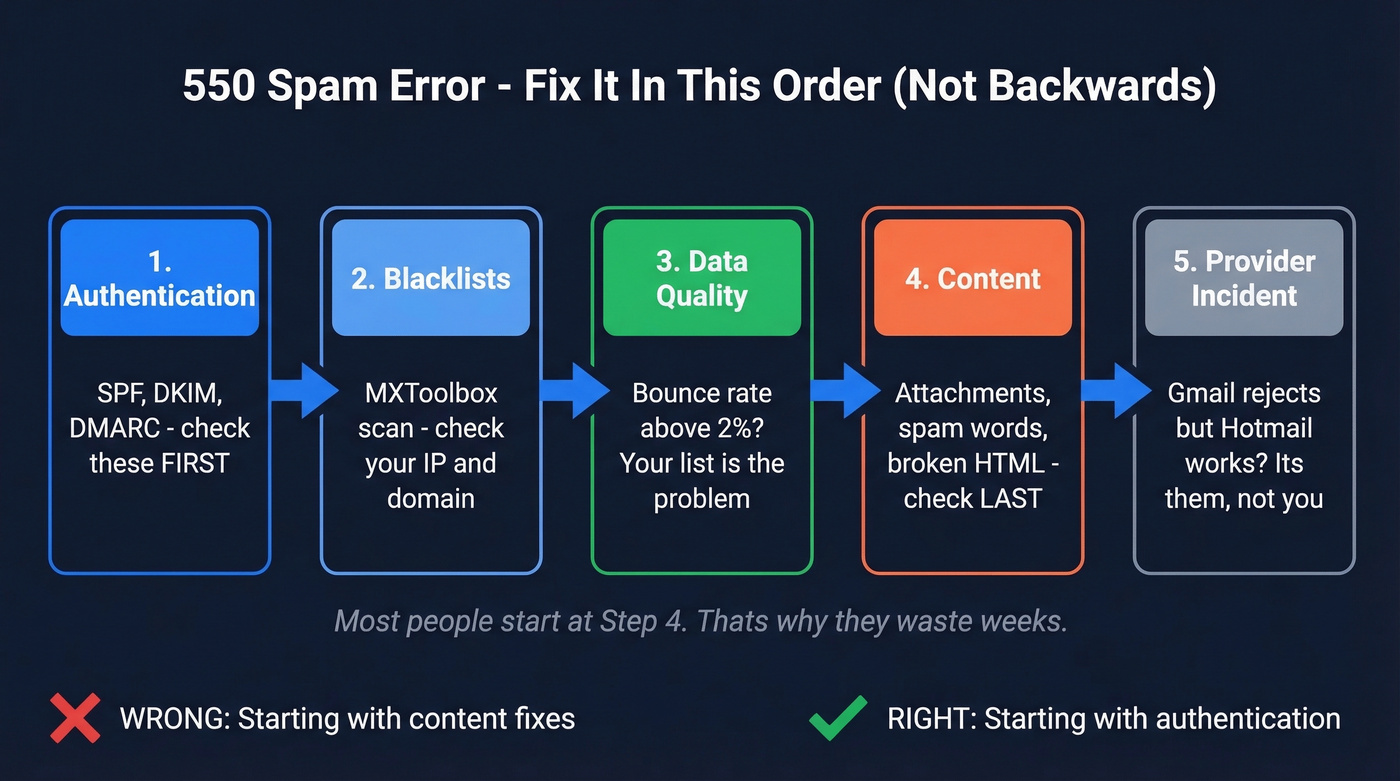 550 Spam Error - Fix It In This Order (Not Backwards)

1. Authentication

SPF, DKIM, DMARC - check these FIRST

2. Blacklists

MXToolbox scan - check your IP and domain

3. Data Quality

Bounce rate above 2%? Your list is the problem

4. Content

Attachments, spam words, broken HTML - check LAST

5. Provider Incident

Gmail rejects but Hotmail works? Its them, not you

Most people start at Step 4. Thats why they waste weeks.

WRONG: Starting with content fixes

RIGHT: Starting with authentication